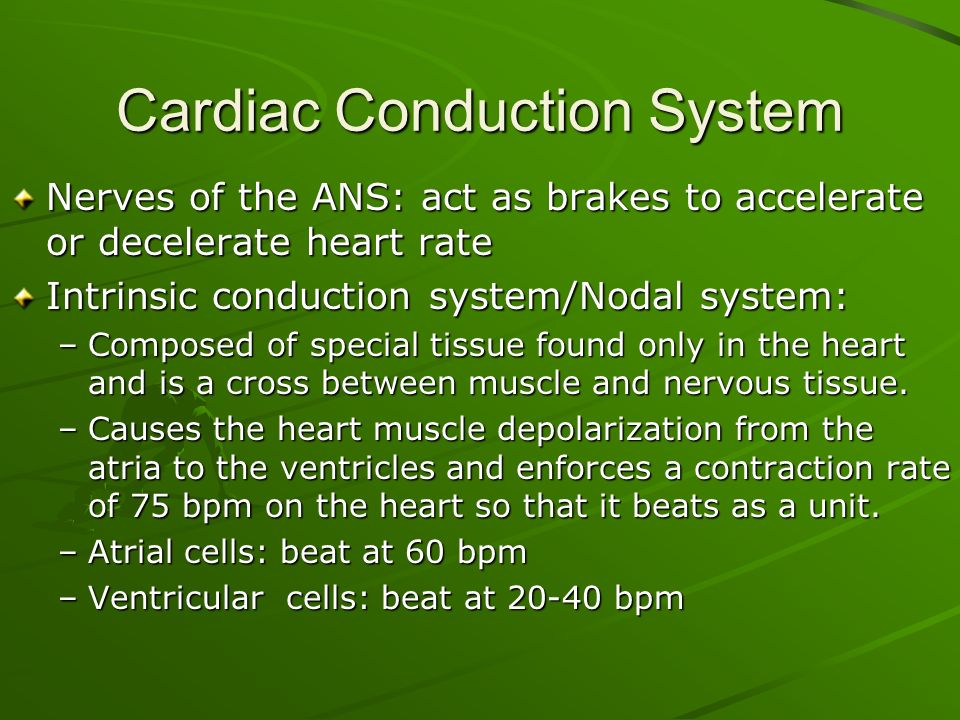 Cardiac Conduction System

Nerves of the ANS: act as brakes to accelerate or decelerate heart rate

Intrinsic conduction system/Nodal system:

– Composed of special tissue found only in the heart and is a cross between muscle and nervous tissue.

– Causes the heart muscle depolarization from the atria to the ventricles and enforces a contraction rate of 75 bpm on the heart so that it beats as a unit.

– Atrial cells: beat at 60 bpm

– Ventricular cells: beat at 20-40 bpm